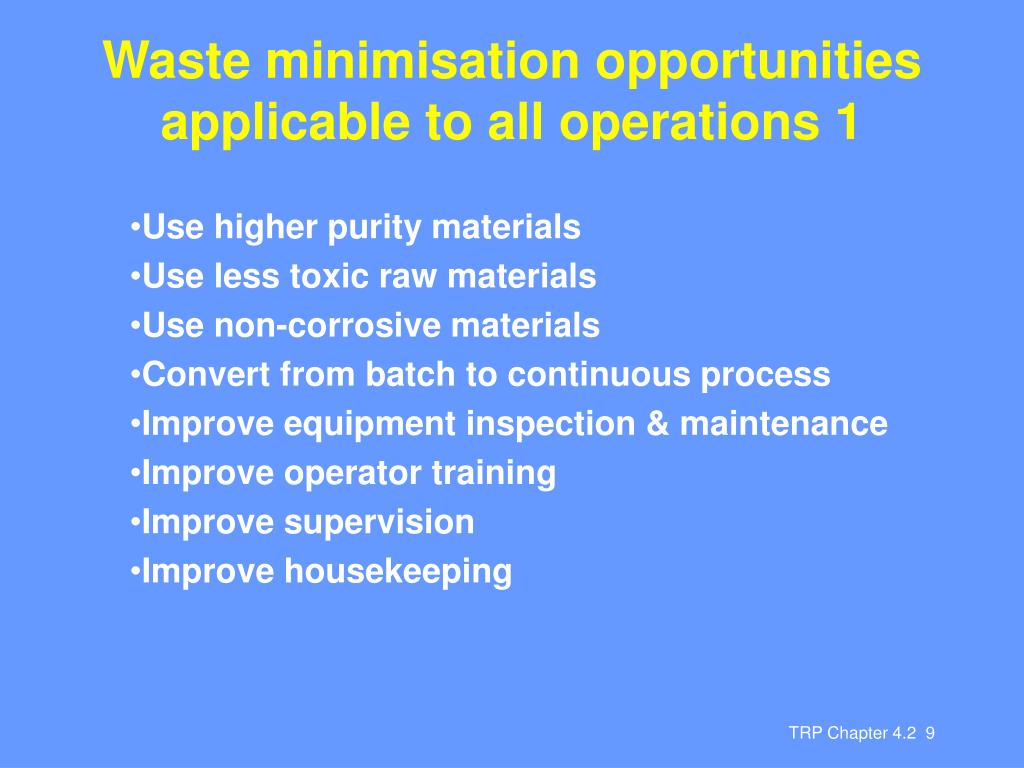 Waste minimisation opportunities applicable to all operations 1

•Use higher purity materials
•Use less toxic raw materials
•Use non-corrosive materials
•Convert from batch to continuous process
•Improve equipment inspection & maintenance
•Improve operator training
•Improve supervision
•Improve housekeeping

TRP Chapter 4.2 9